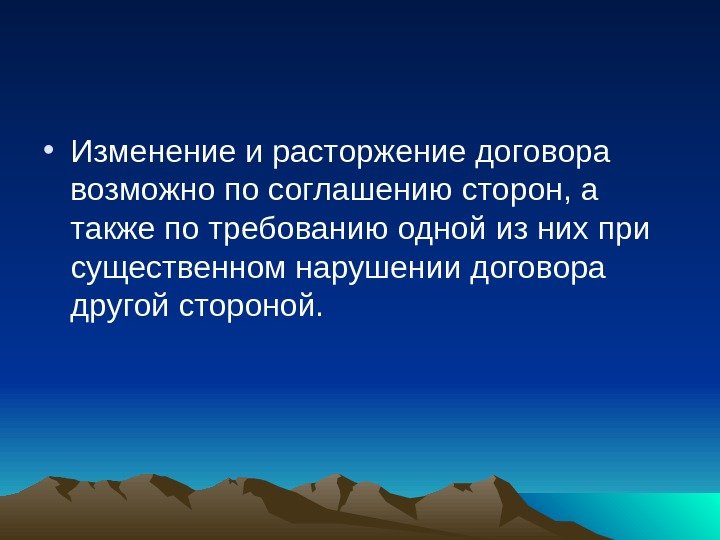 • Изменение и расторжение договора возможно по соглашению сторон, а также по требованию одной из них при существенном нарушении договора другой стороной.